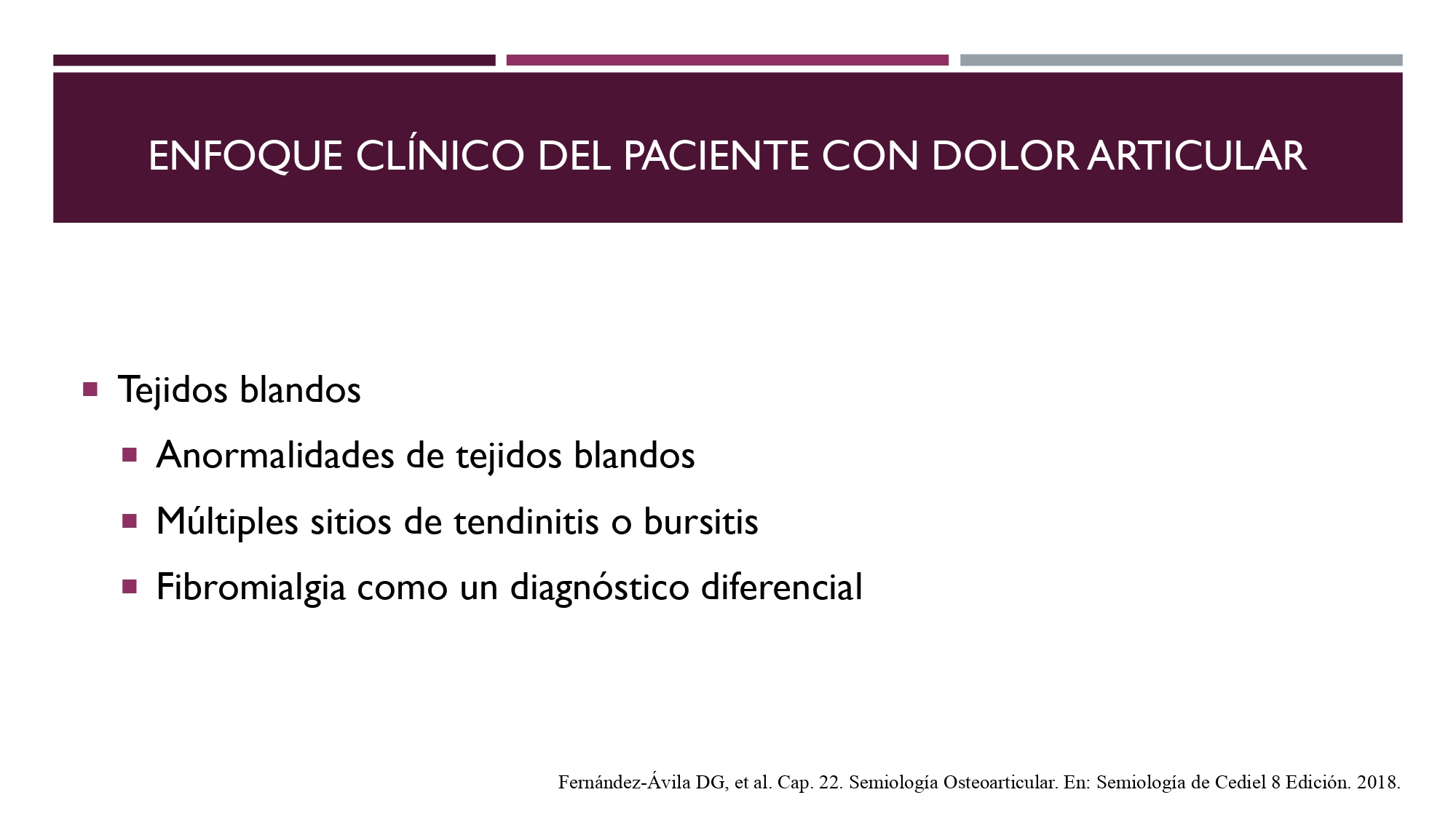 ENFOQUE CLÍNICO DEL PACIENTE CON DOLOR ARTICULAR

- Tejidos blandos
  - Anormalidades de tejidos blandos
  - Múltiples sitios de tendinitis o bursitis
  - Fibromialgia como un diagnóstico diferencial

Fernández-Ávila DG, et al. Cap. 22. Semiología Osteoarticular. En: Semiología de Cediel 8 Edición. 2018.